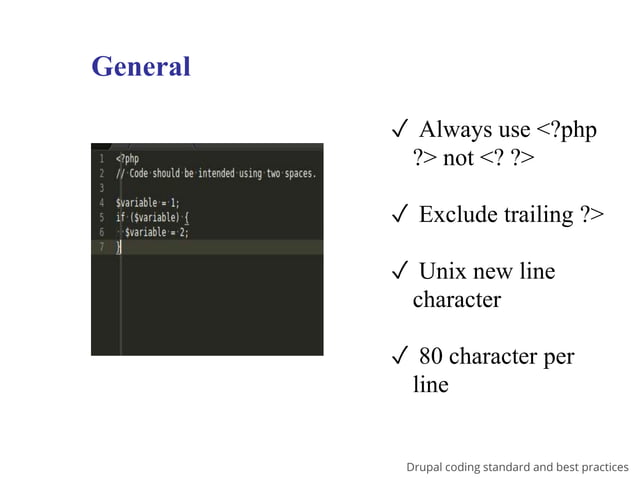 General

1 <?php
2 // Code should be intended using two spaces.
3
4 $variable = 1;
5 if ($variable) {
6   $variable = 2;
7 }

✓ Always use <?php ?> not <? ?>

✓ Exclude trailing ?>

✓ Unix new line character

✓ 80 character per line

Drupal coding standard and best practices